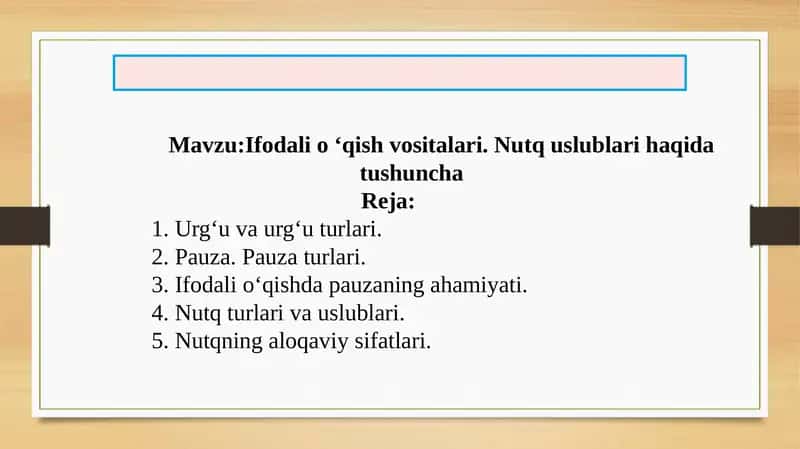 Mavzu:Ifodali o ‘qish vositalari. Nutq uslublari haqida tushuncha

Reja:

1. Urg‘u va urg‘u turlari.
2. Pauza. Pauza turlari.
3. Ifodali o‘qishda pauzaning ahamiyati.
4. Nutq turlari va uslublari.
5. Nutqning aloqaviy sifatlari.